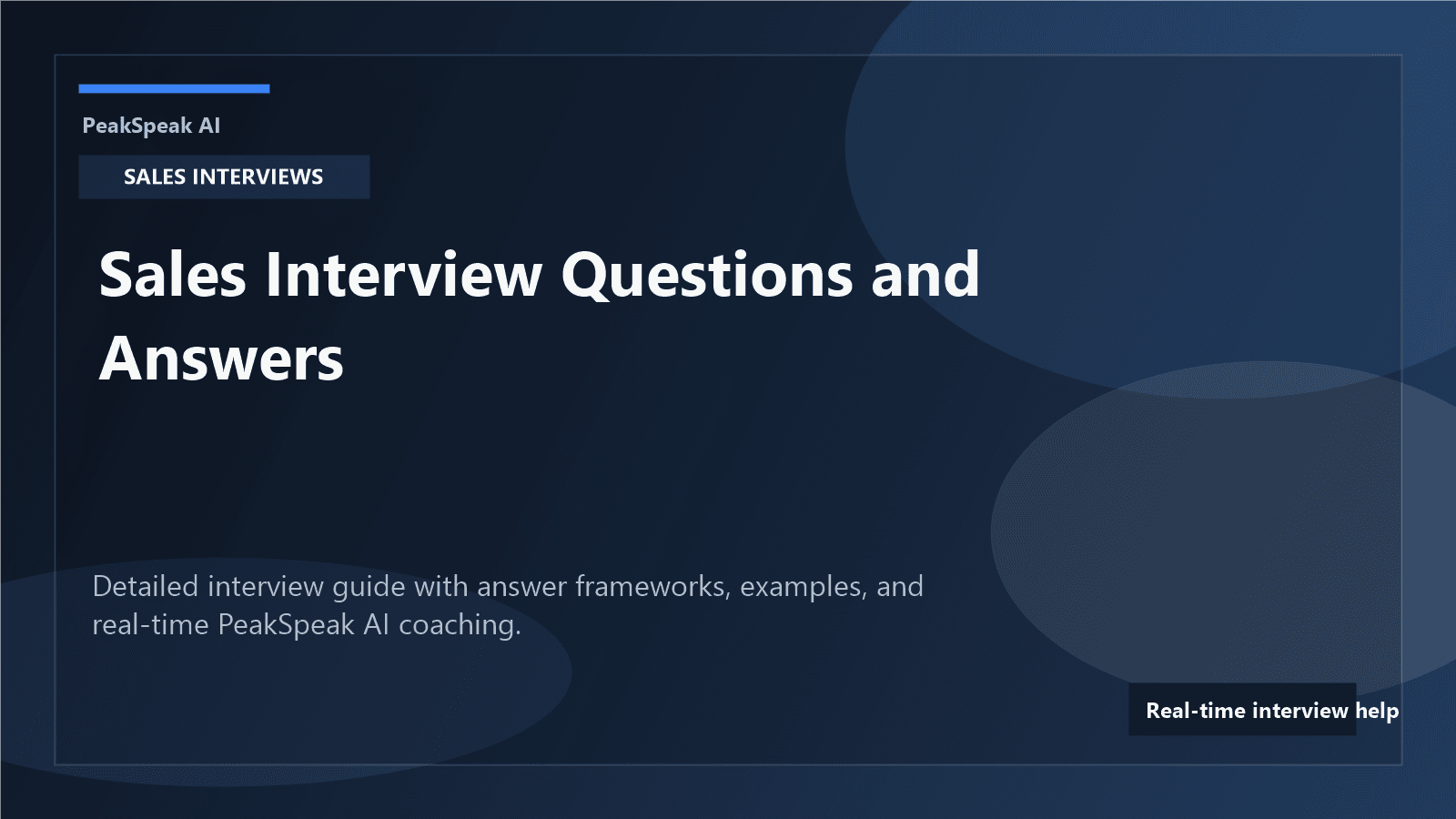 PeakSpeak AI

SALES INTERVIEWS

Sales Interview Questions and Answers

Detailed interview guide with answer frameworks, examples, and real-time PeakSpeak AI coaching.

Real-time interview help